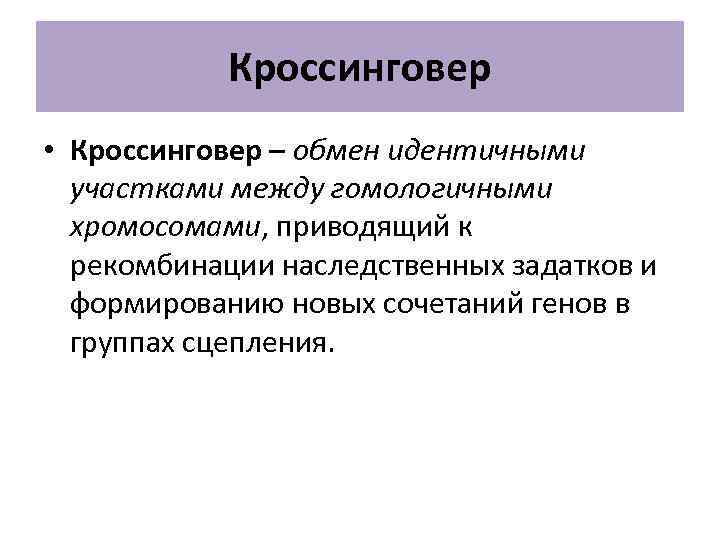 Кроссинговер

• Кроссинговер – обмен идентичными участками между гомологичными хромосомами, приводящий к рекомбинации наследственных задатков и формированию новых сочетаний генов в группах сцепления.